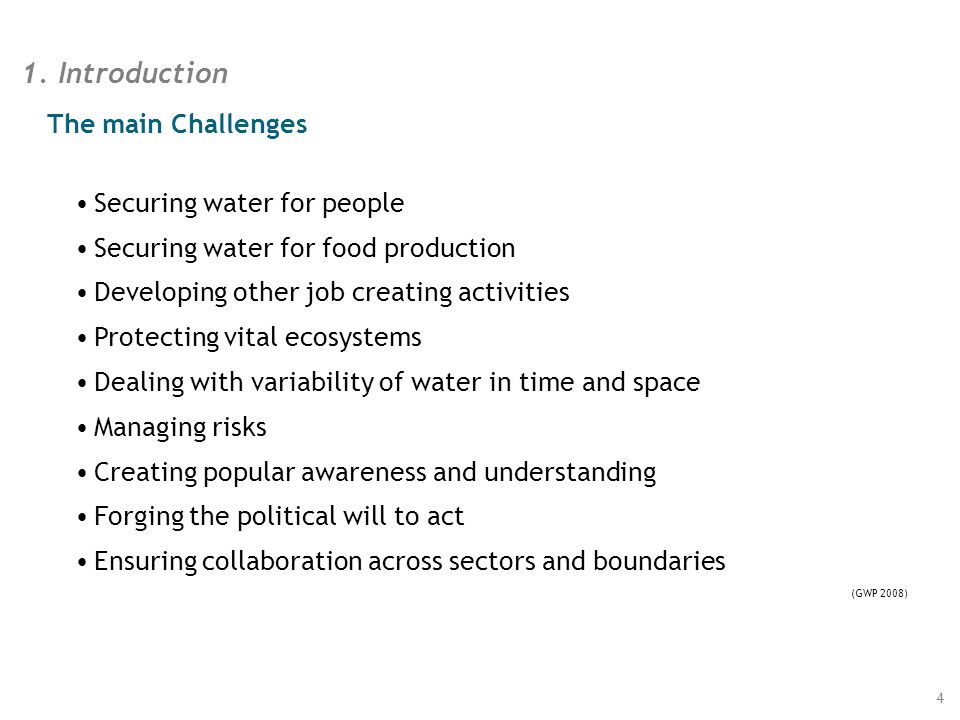 1. Introduction

The main Challenges

• Securing water for people
• Securing water for food production
• Developing other job creating activities
• Protecting vital ecosystems
• Dealing with variability of water in time and space
• Managing risks
• Creating popular awareness and understanding
• Forging the political will to act
• Ensuring collaboration across sectors and boundaries

(GWP 2008)

4